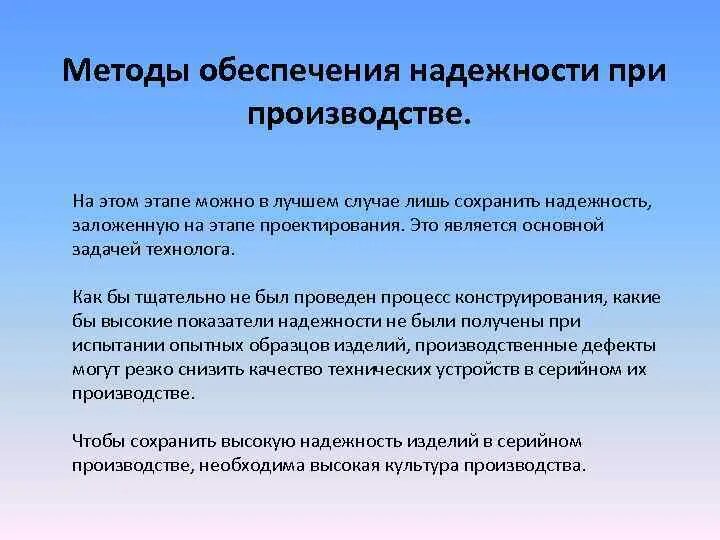 Методы обеспечения надежности при производстве.

На этом этапе можно в лучшем случае лишь сохранить надежность, заложенную на этапе проектирования. Это является основной задачей технолога.

Как бы тщательно не был проведен процесс конструирования, какие бы высокие показатели надежности не были получены при испытании опытных образцов изделий, производственные дефекты могут резко снизить качество технических устройств в серийном их производстве.

Чтобы сохранить высокую надежность изделий в серийном производстве, необходима высокая культура производства.